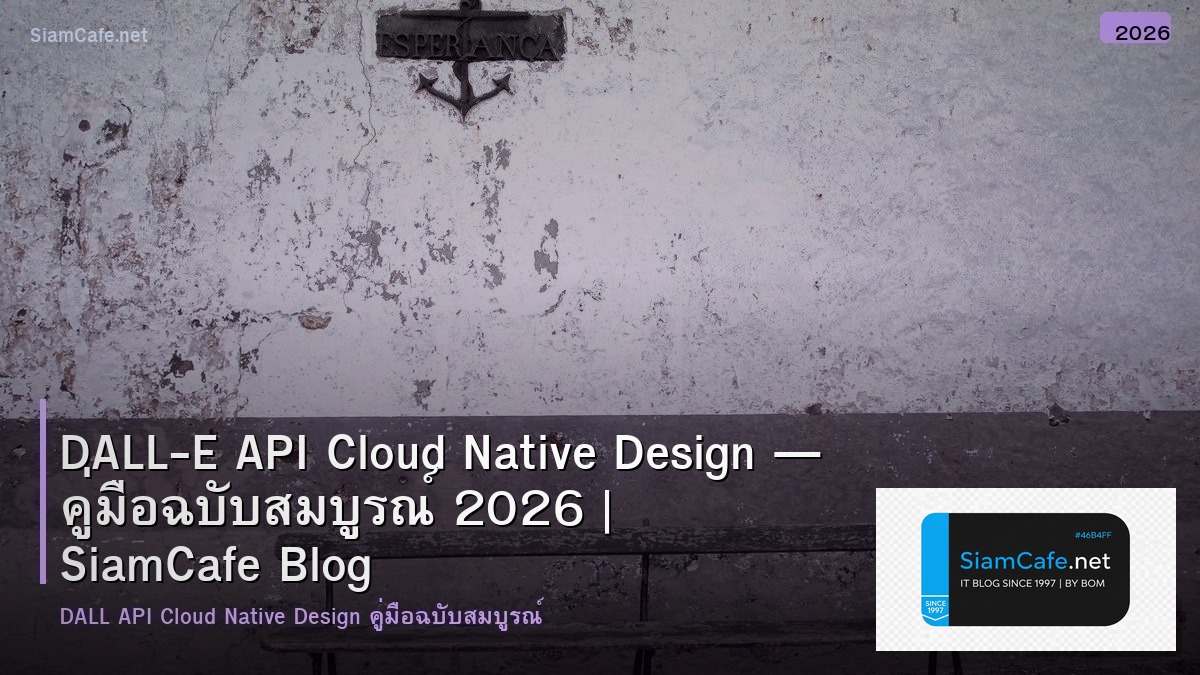 SiamCafe.net

2026

ESPERANCA

DALL-E API Cloud Native Design — คู่มือฉบับสมบูรณ์ 2026 | SiamCafe Blog

DALL API Cloud Native Design คู่มือฉบับสมบูรณ์

#46B4FF

SiamCafe.net

IT BLOG SINCE 1997 | BY BOM

SINCE 1997